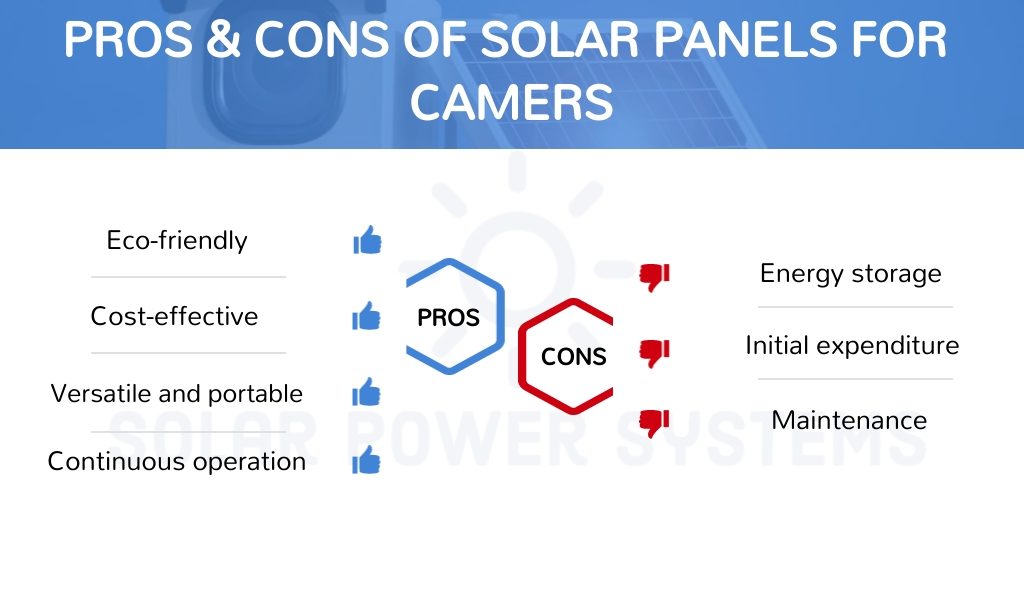 PROS & CONS OF SOLAR PANELS FOR CAMERS

Eco-friendly

Cost-effective

Versatile and portable

Continuous operation

PROS

CONS

Energy storage

Initial expenditure

Maintenance

SOLAR POWER SYSTEMS